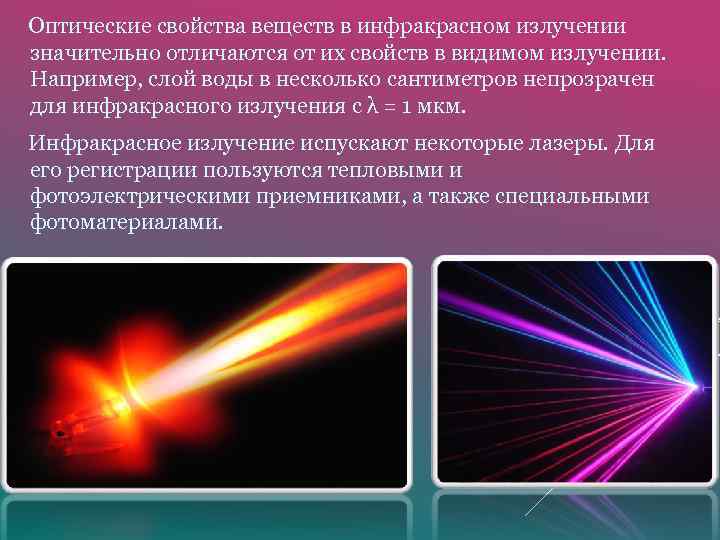 Оптические свойства веществ в инфракрасном излучении значительно отличаются от их свойств в видимом излучении. Например, слой воды в несколько сантиметров непрозрачен для инфракрасного излучения с $\lambda = 1$ мкм.

Инфракрасное излучение испускают некоторые лазеры. Для его регистрации пользуются тепловыми и фотоэлектрическими приемниками, а также специальными фотоматериалами.